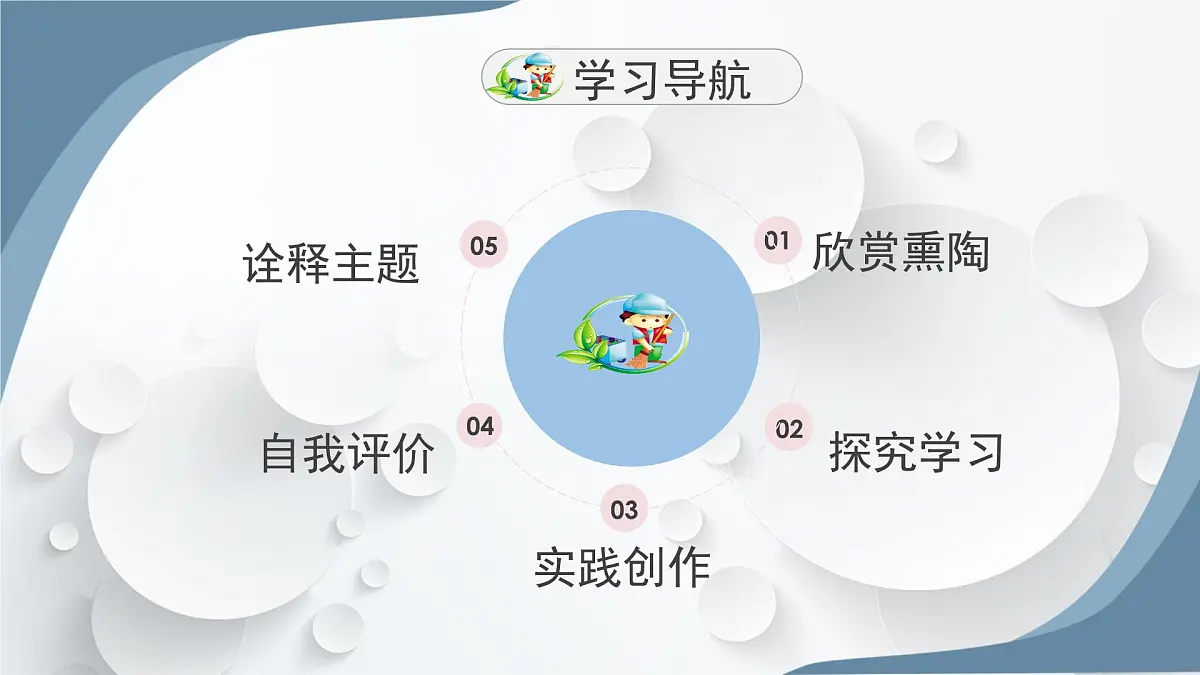 学习导航

01 欣赏熏陶

02 探究学习

03 实践创作

04 自我评价

05 诠释主题